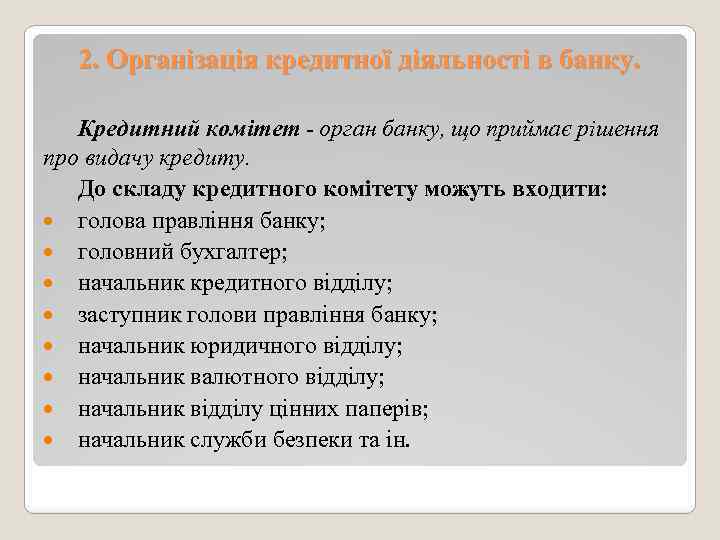 2. Організація кредитної діяльності в банку.

Кредитний комітет - орган банку, що приймає рішення про видачу кредиту.

До складу кредитного комітету можуть входити:

- голова правління банку;
- головний бухгалтер;
- начальник кредитного відділу;
- заступник голови правління банку;
- начальник юридичного відділу;
- начальник валютного відділу;
- начальник відділу цінних паперів;
- начальник служби безпеки та ін.